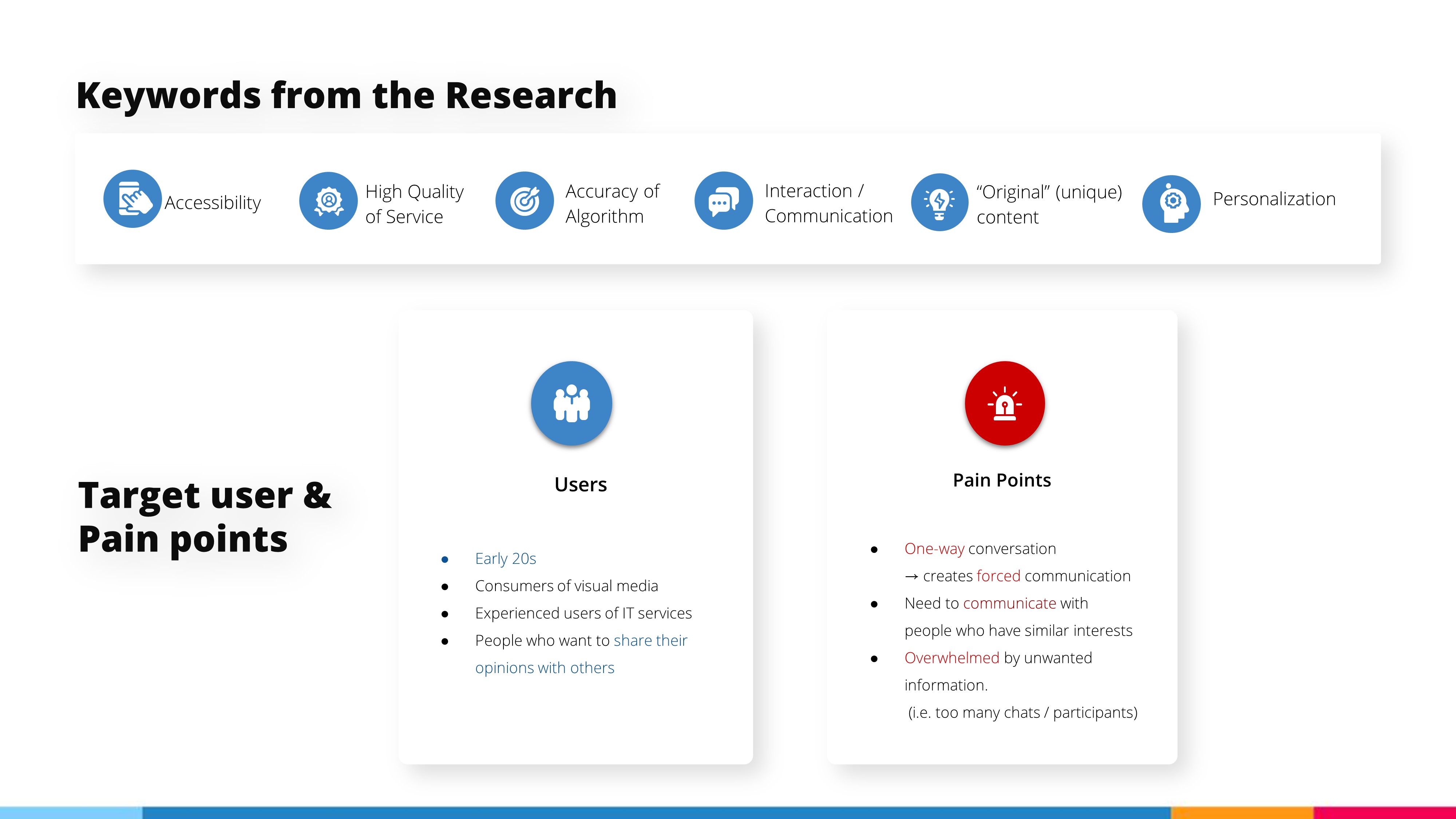 Keywords from the Research

Accessibility

High Quality of Service

Accuracy of Algorithm

Interaction / Communication

“Original” (unique) content

Personalization

Target user & Pain points

Users

- Early 20s
- Consumers of visual media
- Experienced users of IT services
- People who want to share their opinions with others

Pain Points

- One-way conversation → creates forced communication
- Need to communicate with people who have similar interests
- Overwhelmed by unwanted information. (i.e. too many chats / participants)